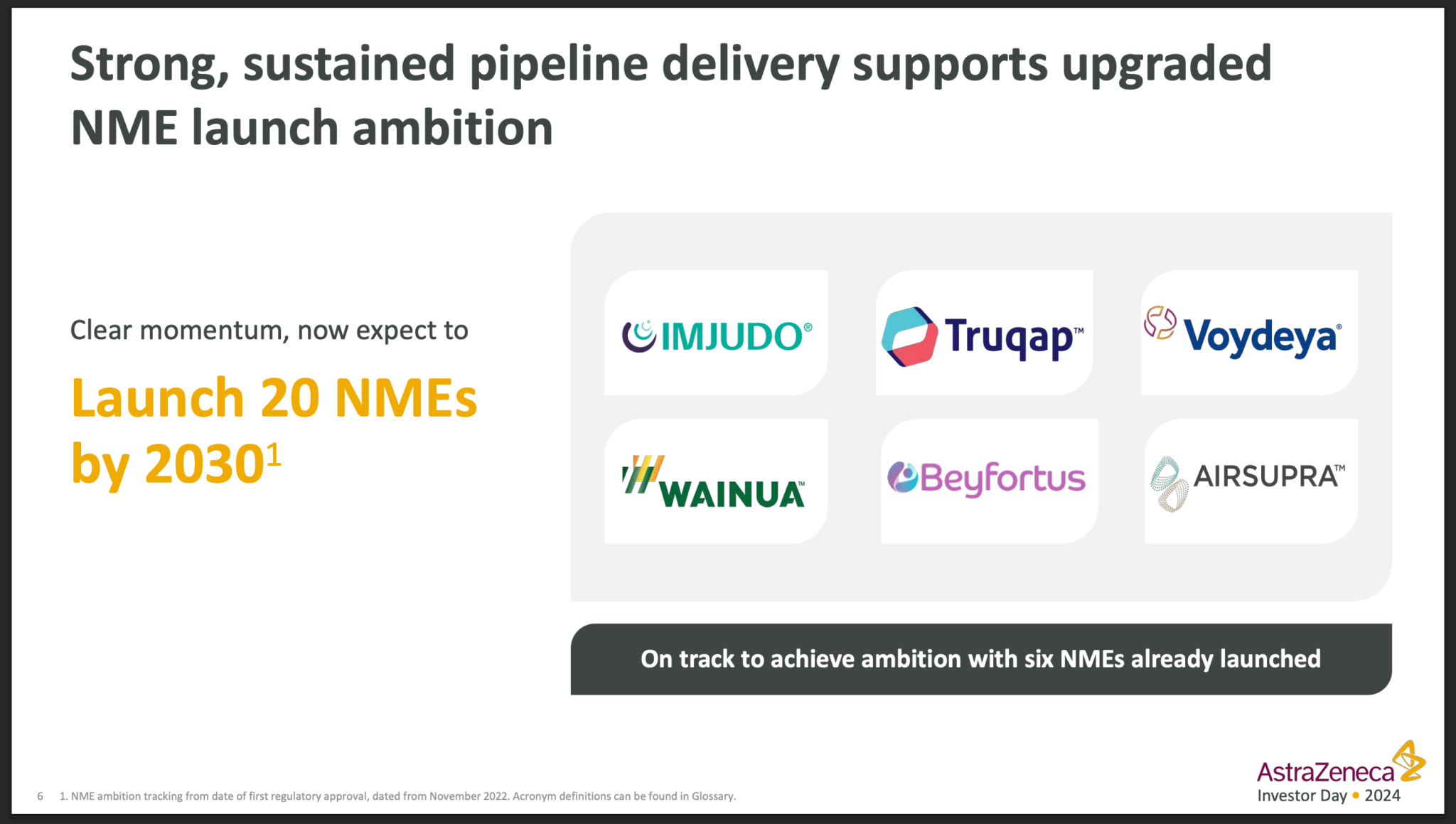 Strong, sustained pipeline delivery supports upgraded NME launch ambition

Clear momentum, now expect to

Launch 20 NMEs by 2030$^1$

IMJUDO®

Truqap™

Voydeya®

WAINUA™

Beyfortus

AIRSUPRA™

On track to achieve ambition with six NMEs already launched

6 1. NME ambition tracking from date of first regulatory approval, dated from November 2022. Acronym definitions can be found in Glossary.

AstraZeneca
Investor Day • 2024